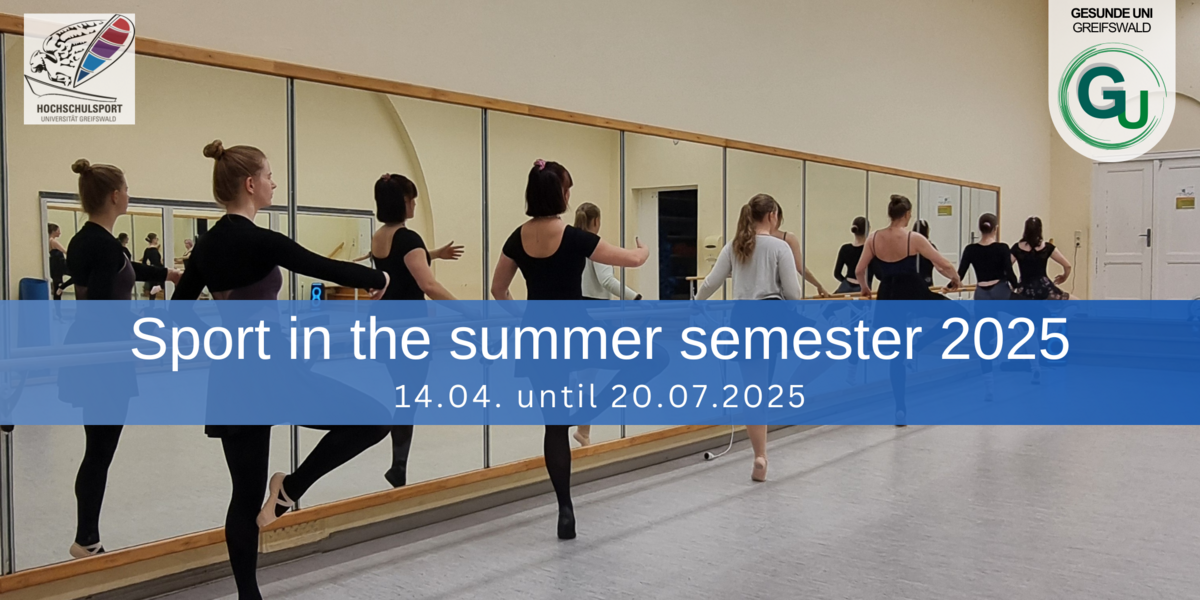 HOCHSCHULSPORT
UNIVERSITÄT GREIFSWALD

GESUNDE UNI
GREIFSWALD
GU

Sport in the summer semester 2025
14.04. until 20.07.2025